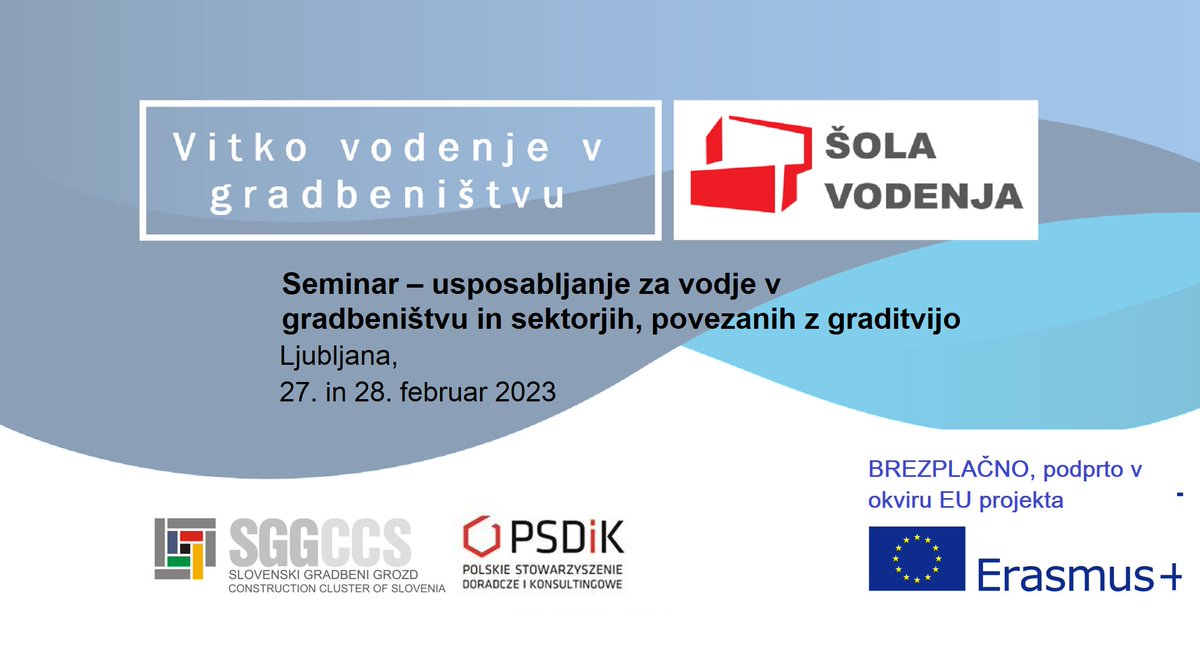 Vitko vodenje v gradbeništvu

ŠOLA VODENJA

Seminar – usposabljanje za vodje v gradbeništvu in sektorjih, povezanih z graditvijo
Ljubljana,
27. in 28. februar 2023

BREZPLAČNO, podprto v okviru EU projekta

SGGCCS
SLOVENSKI GRADBENI GROZD
CONSTRUCTION CLUSTER OF SLOVENIA

PSDiK
POLSKIE STOWARZYSZENIE DORADCZE I KONSULTINGOWE

Erasmus+